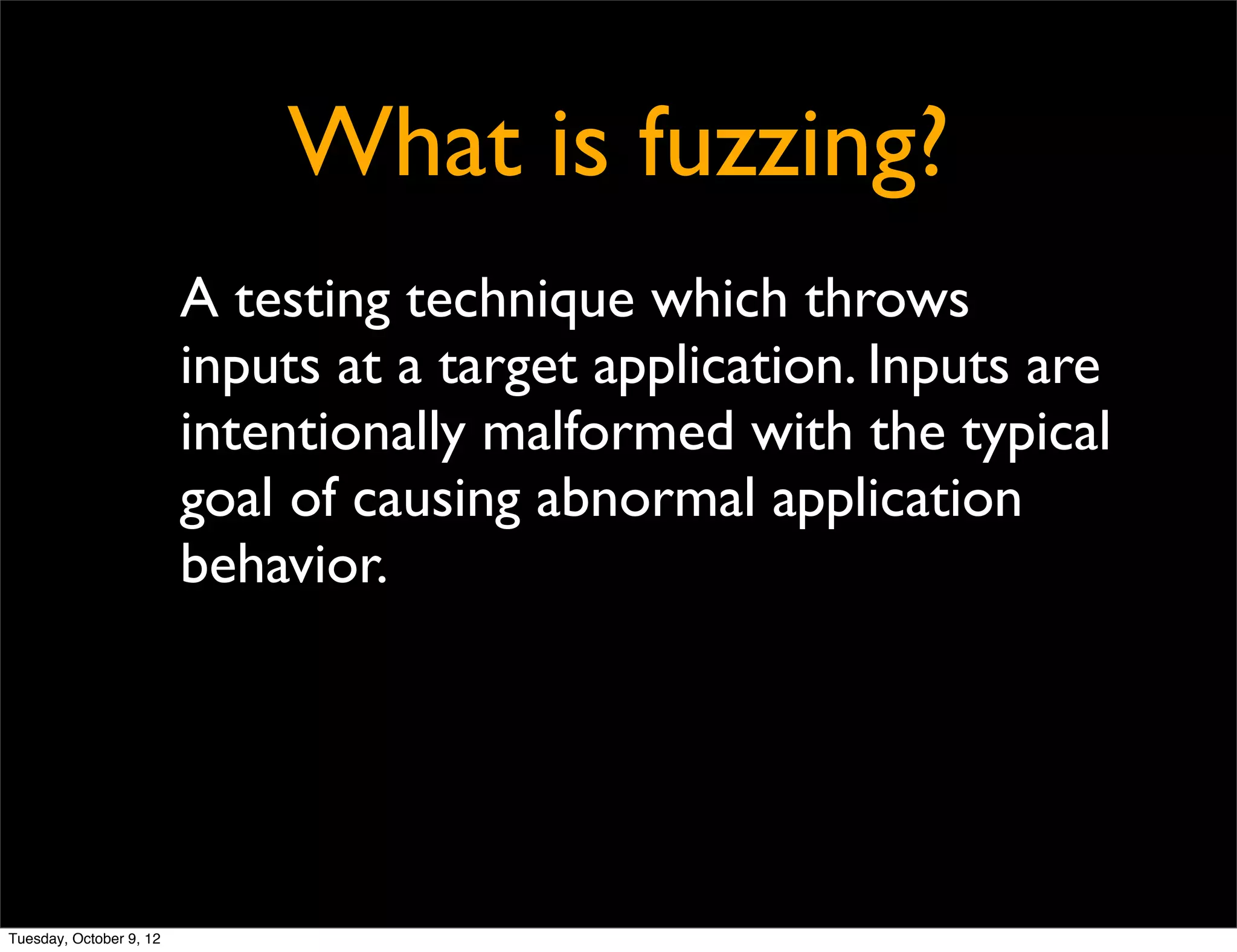 What is fuzzing?

A testing technique which throws inputs at a target application. Inputs are intentionally malformed with the typical goal of causing abnormal application behavior.

Tuesday, October 9, 12